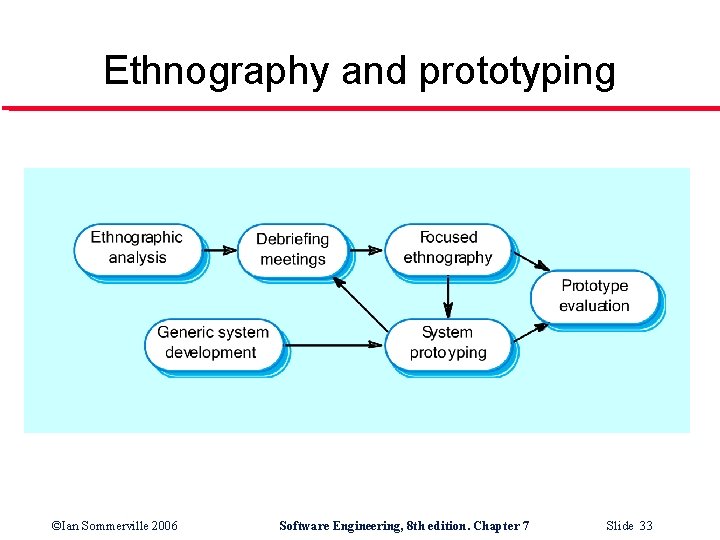 Ethnography and prototyping

Ethnographic analysis

Debriefing meetings

Focused ethnography

Prototype evaluation

Generic system development

System protoyping

©Ian Sommerville 2006

Software Engineering, 8th edition. Chapter 7

Slide 33